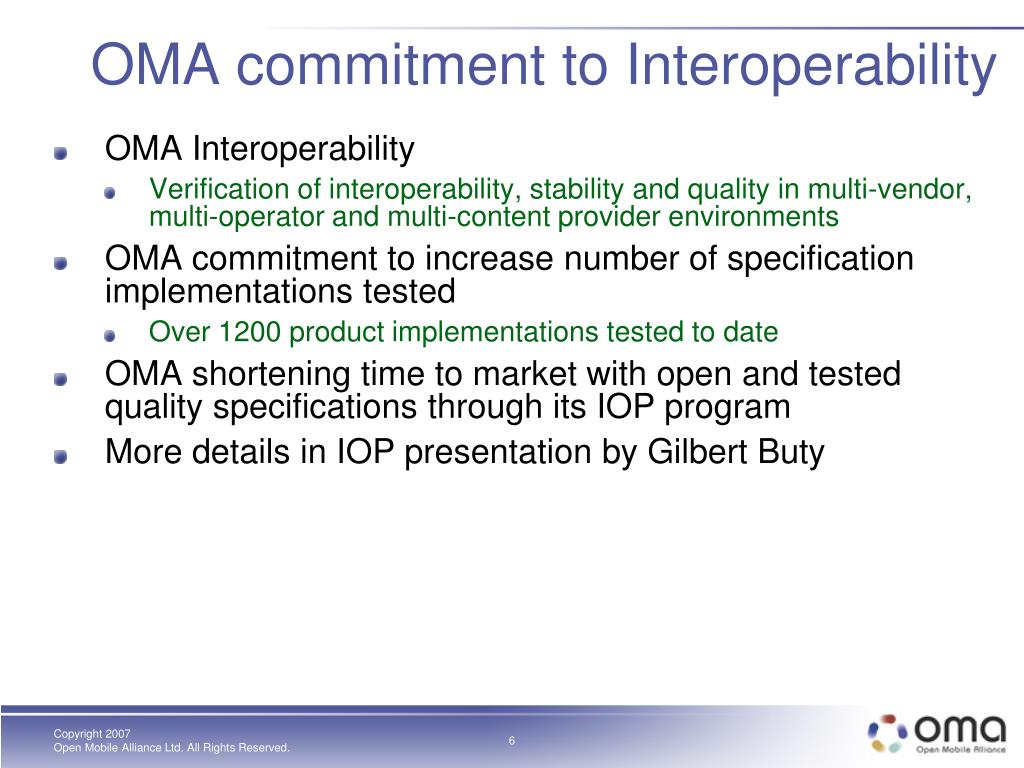 OMA commitment to Interoperability

OMA Interoperability

Verification of interoperability, stability and quality in multi-vendor, multi-operator and multi-content provider environments

OMA commitment to increase number of specification implementations tested

Over 1200 product implementations tested to date

OMA shortening time to market with open and tested quality specifications through its IOP program

More details in IOP presentation by Gilbert Buty

Copyright 2007
Open Mobile Alliance Ltd. All Rights Reserved.

6

oma
Open Mobile Alliance